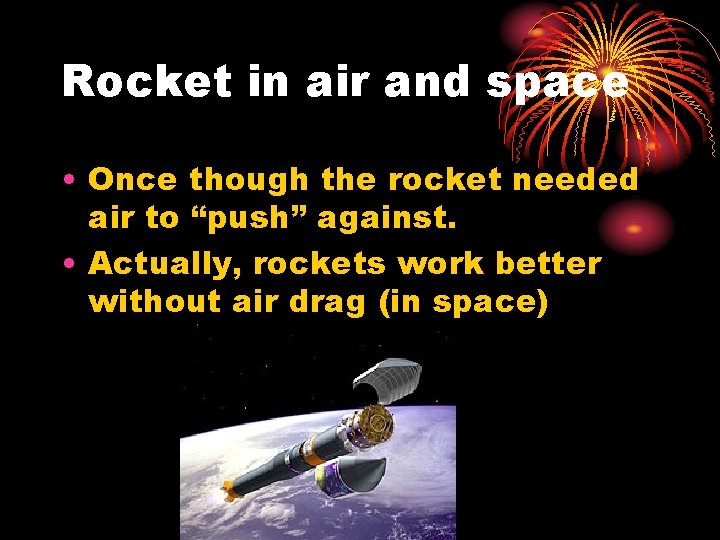 Rocket in air and space

• Once though the rocket needed air to “push” against.
• Actually, rockets work better without air drag (in space)